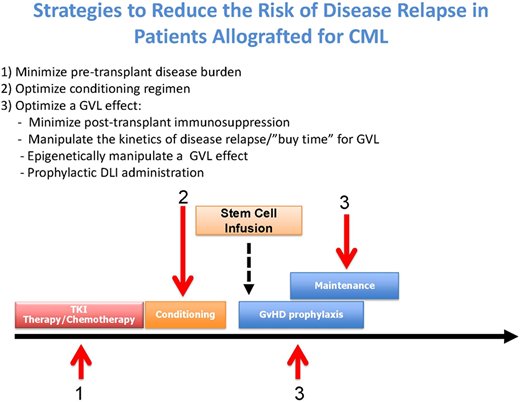 Strategies to Reduce the Risk of Disease Relapse in Patients Allografted for CML

1) Minimize pre-transplant disease burden
2) Optimize conditioning regimen
3) Optimize a GVL effect:
- Minimize post-transplant immunosuppression
- Manipulate the kinetics of disease relapse/"buy time" for GVL
- Epigenetically manipulate a GVL effect
- Prophylactic DLI administration

2

Stem Cell Infusion

3

Maintenance

TKI Therapy/Chemotherapy

Conditioning

GvHD prophylaxis

1

3